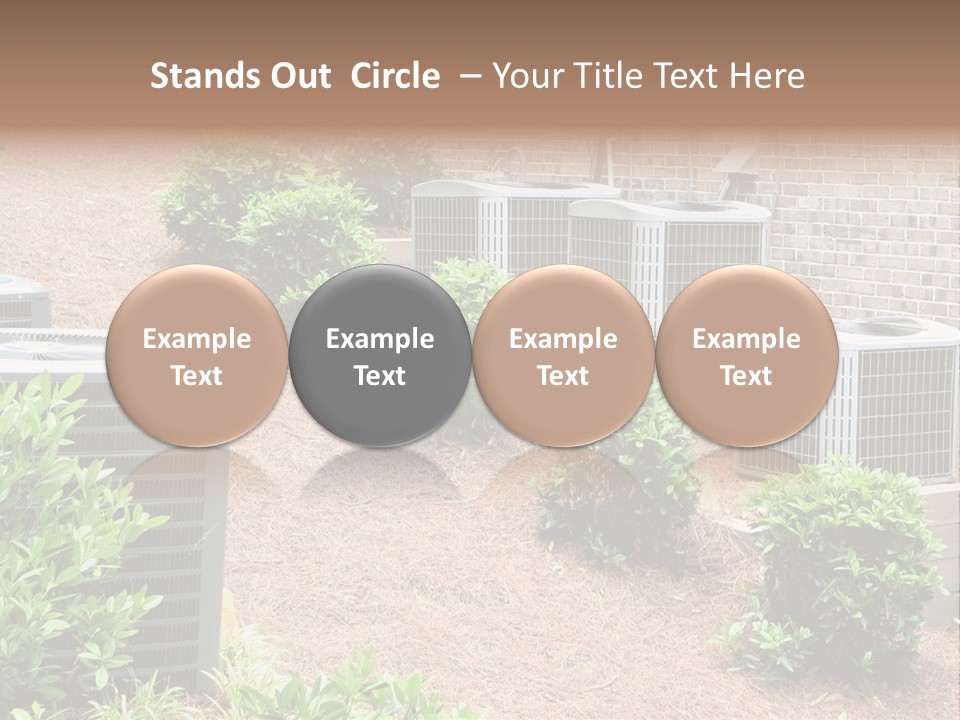 Stands Out Circle – Your Title Text Here

Example Text

Example Text

Example Text

Example Text